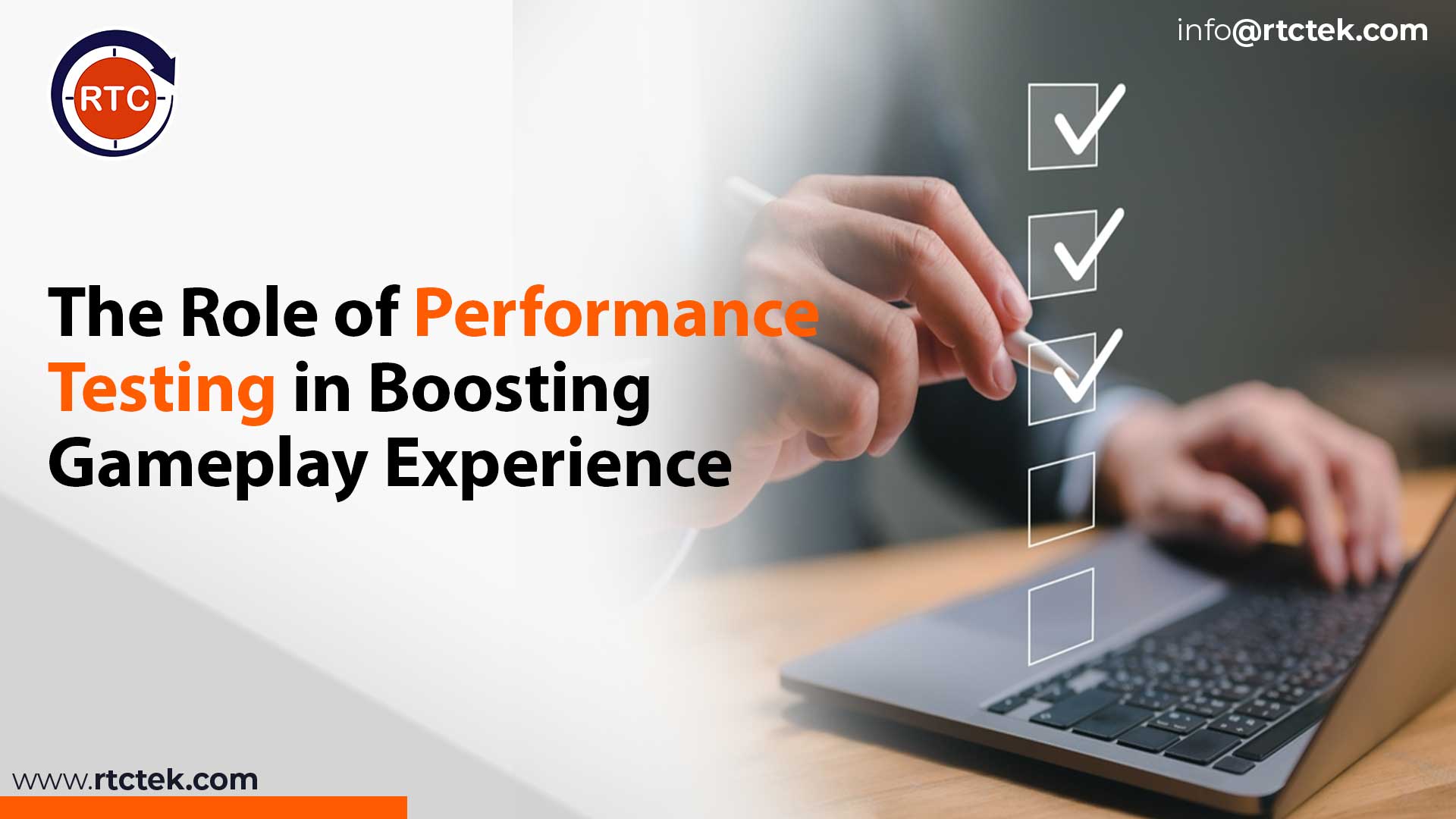 RTC

info@rtctek.com

The Role of Performance Testing in Boosting Gameplay Experience

www.rtctek.com